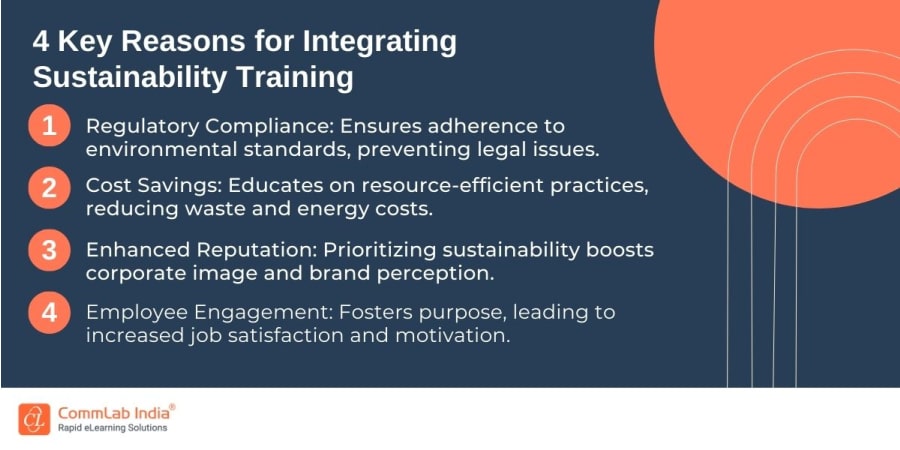 4 Key Reasons for Integrating Sustainability Training

1 Regulatory Compliance: Ensures adherence to environmental standards, preventing legal issues.

2 Cost Savings: Educates on resource-efficient practices, reducing waste and energy costs.

3 Enhanced Reputation: Prioritizing sustainability boosts corporate image and brand perception.

4 Employee Engagement: Fosters purpose, leading to increased job satisfaction and motivation.

CL CommLab India®
Rapid eLearning Solutions